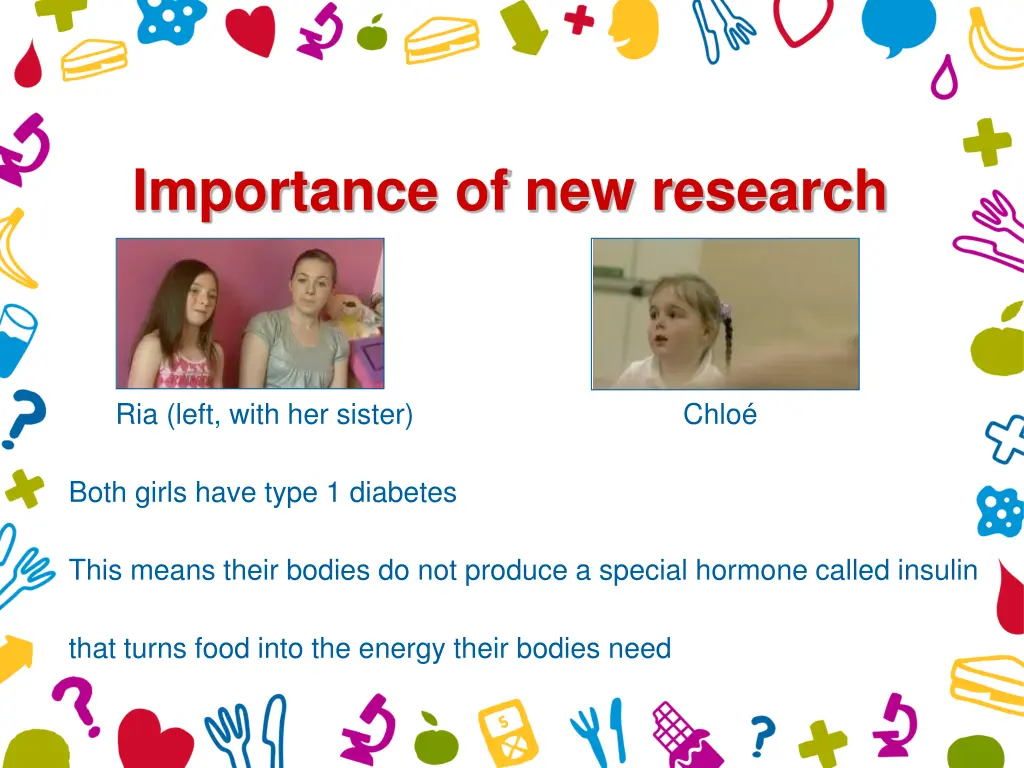 Importance of new research

Ria (left, with her sister)

Chloé

Both girls have type 1 diabetes

This means their bodies do not produce a special hormone called insulin

that turns food into the energy their bodies need